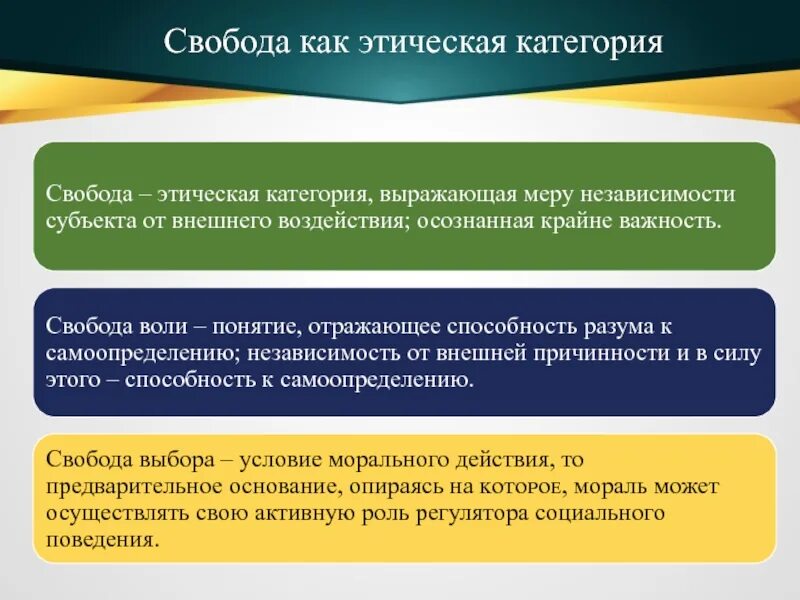 Свобода как этическая категория

Свобода – этическая категория, выражающая меру независимости субъекта от внешнего воздействия; осознанная крайне важность.

Свобода воли – понятие, отражающее способность разума к самоопределению; независимость от внешней причинности и в силу этого – способность к самоопределению.

Свобода выбора – условие морального действия, то предварительное основание, опираясь на которое, мораль может осуществлять свою активную роль регулятора социального поведения.